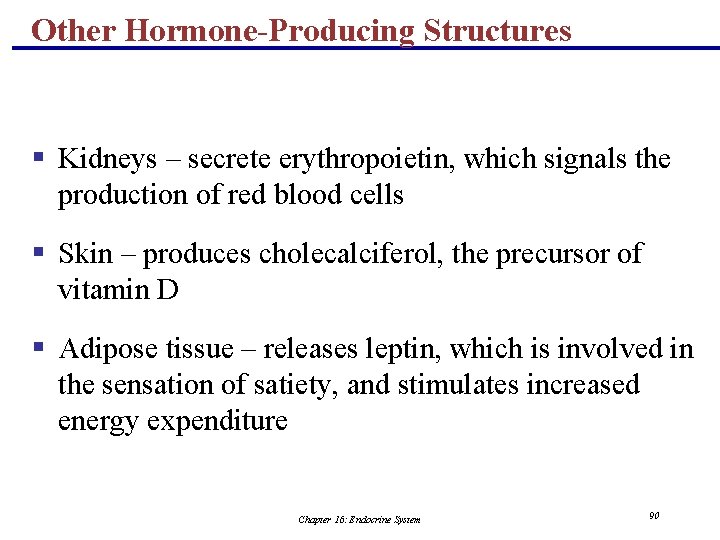 Other Hormone-Producing Structures

▪ Kidneys – secrete erythropoietin, which signals the production of red blood cells

▪ Skin – produces cholecalciferol, the precursor of vitamin D

▪ Adipose tissue – releases leptin, which is involved in the sensation of satiety, and stimulates increased energy expenditure

Chapter 16: Endocrine System

90